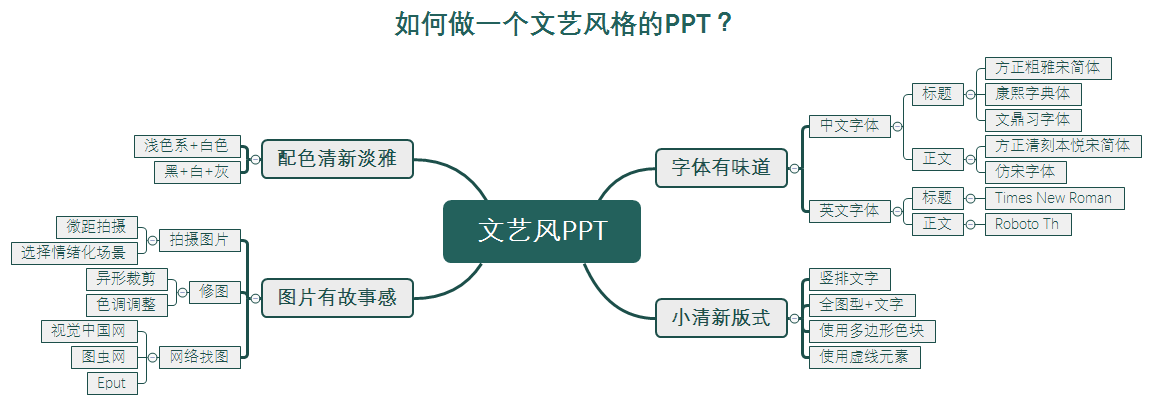 如何做一个文艺风格的PPT？

文艺风PPT

配色清新淡雅
浅色系+白色
黑+白+灰

图片有故事感
拍摄图片
微距拍摄
选择情绪化场景
修图
异形裁剪
色调调整
网络找图
视觉中国网
图虫网
Eput

字体有味道
中文字体
标题
方正粗雅宋简体
康熙字典体
文鼎习字体
正文
方正清刻本悦宋简体
仿宋字体
英文字体
标题
Times New Roman
正文
Roboto Th

小清新版式
竖排文字
全图型+文字
使用多边形色块
使用虚线元素